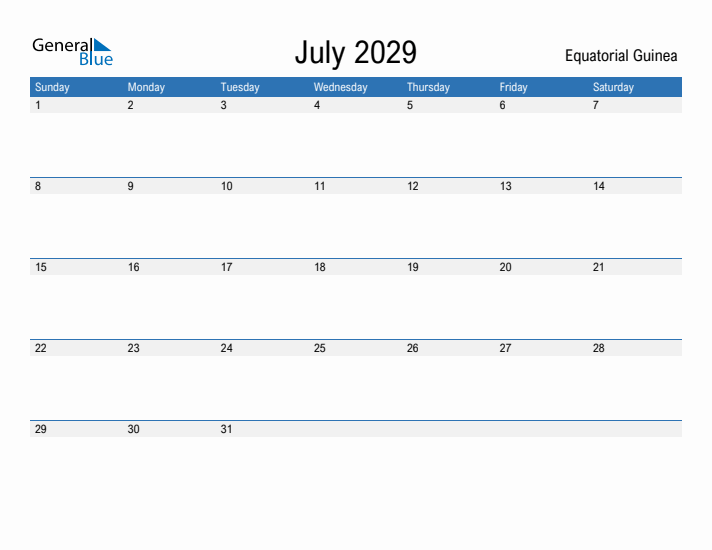 General Blue

July 2029

Equatorial Guinea

| Sunday | Monday | Tuesday | Wednesday | Thursday | Friday | Saturday |
|---|---|---|---|---|---|---|
| 1 | 2 | 3 | 4 | 5 | 6 | 7 |
| 8 | 9 | 10 | 11 | 12 | 13 | 14 |
| 15 | 16 | 17 | 18 | 19 | 20 | 21 |
| 22 | 23 | 24 | 25 | 26 | 27 | 28 |
| 29 | 30 | 31 | | | | |